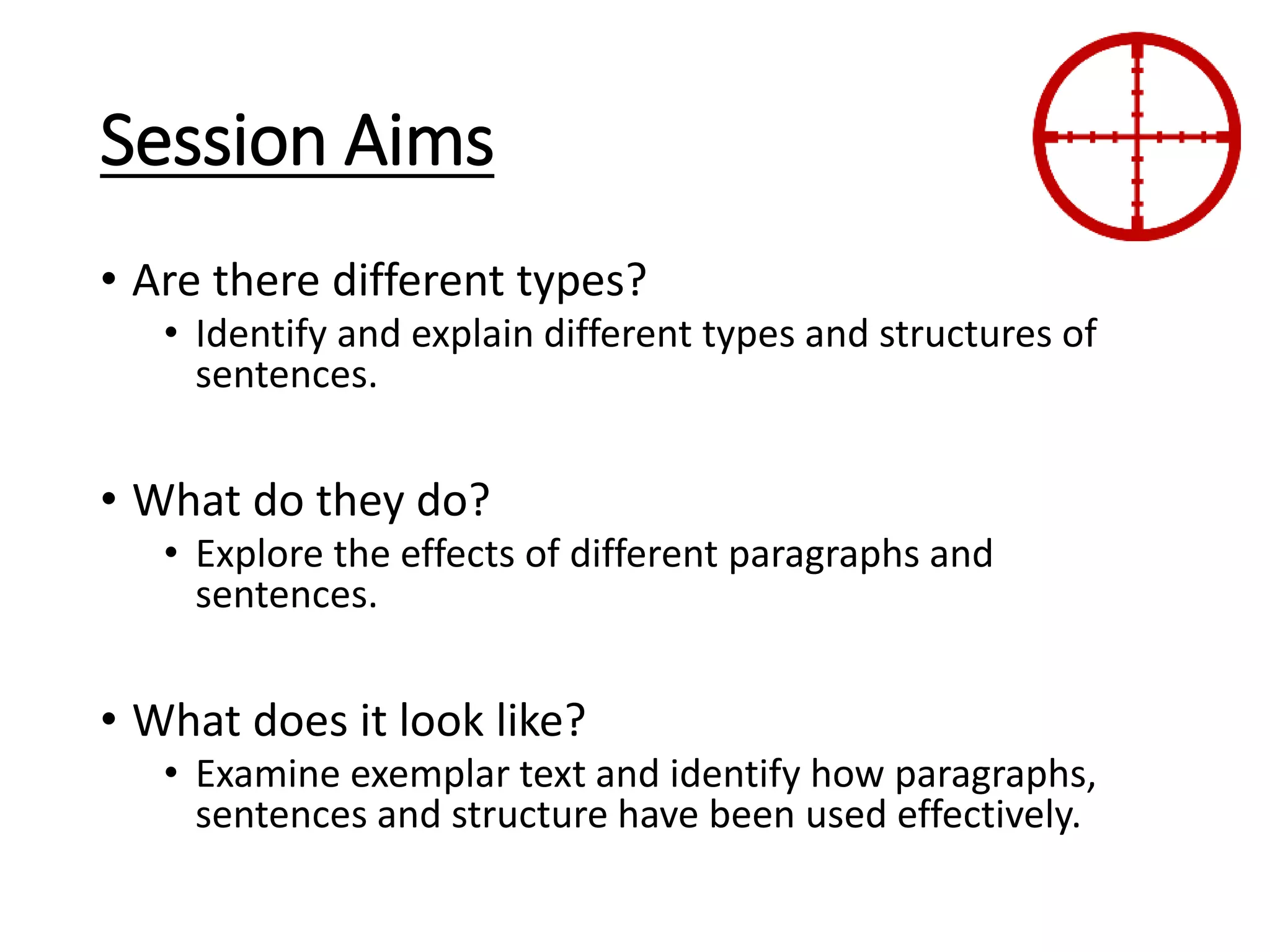 Session Aims

• Are there different types?
  • Identify and explain different types and structures of sentences.

• What do they do?
  • Explore the effects of different paragraphs and sentences.

• What does it look like?
  • Examine exemplar text and identify how paragraphs, sentences and structure have been used effectively.